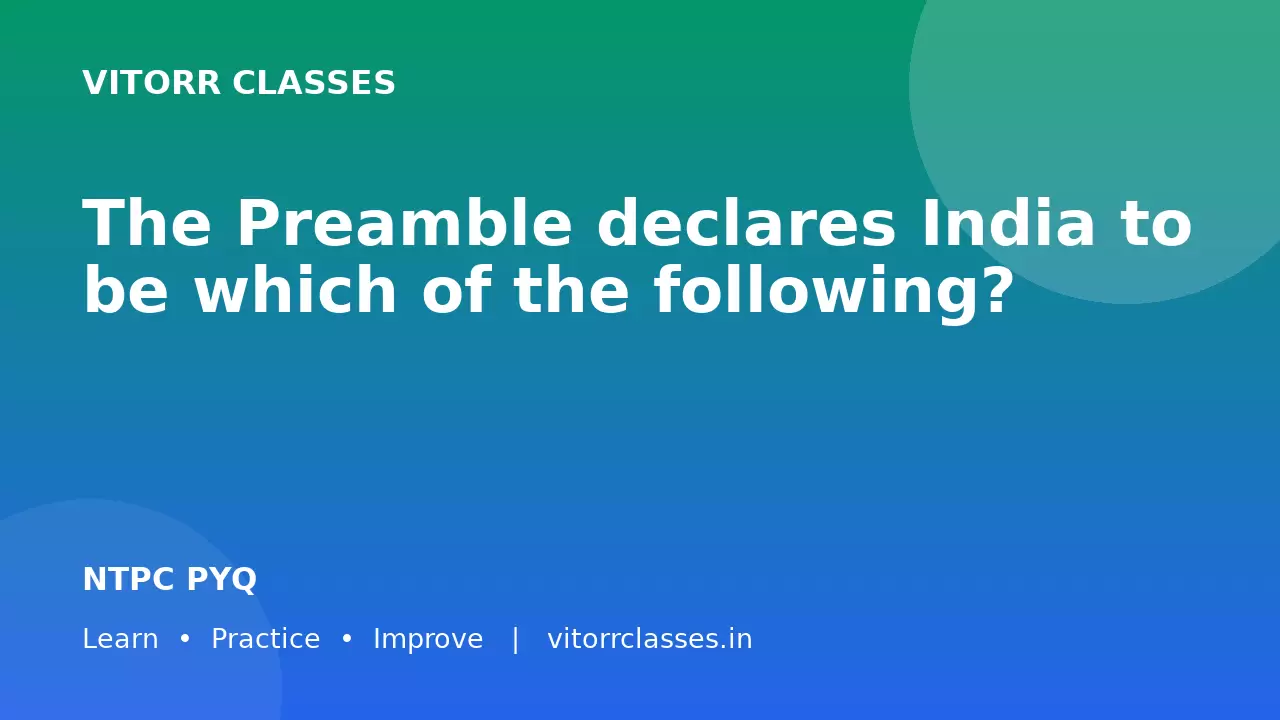 VITORR CLASSES

The Preamble declares India to be which of the following?

NTPC PYQ

Learn • Practice • Improve | vitorrclasses.in